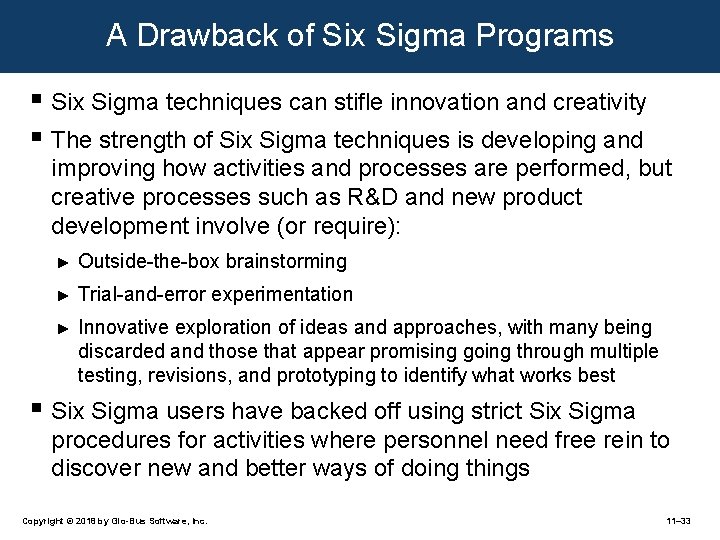 A Drawback of Six Sigma Programs

▪ Six Sigma techniques can stifle innovation and creativity

▪ The strength of Six Sigma techniques is developing and improving how activities and processes are performed, but creative processes such as R&D and new product development involve (or require):

► Outside-the-box brainstorming

► Trial-and-error experimentation

► Innovative exploration of ideas and approaches, with many being discarded and those that appear promising going through multiple testing, revisions, and prototyping to identify what works best

▪ Six Sigma users have backed off using strict Six Sigma procedures for activities where personnel need free rein to discover new and better ways of doing things

Copyright © 2018 by Glo-Bus Software, Inc.

11–33